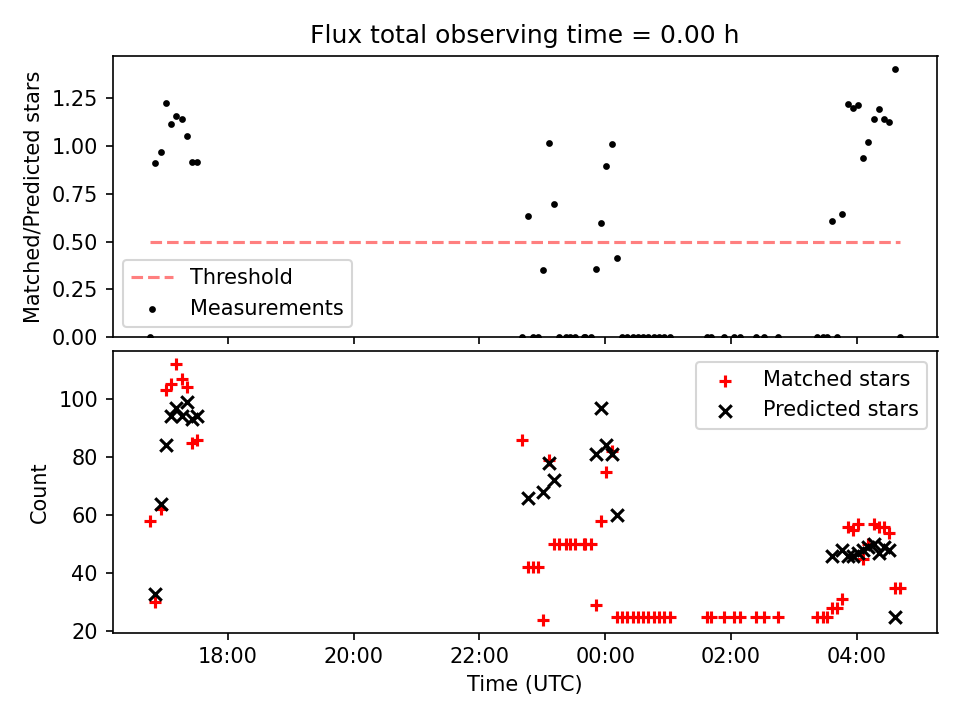 Flux total observing time = 0.00 h

Matched/Predicted stars

1.25
1.00
0.75
0.50
0.25
0.00

Threshold
Measurements

Count

100
80
60
40
20

Matched stars
Predicted stars

18:00
20:00
22:00
00:00
02:00
04:00

Time (UTC)